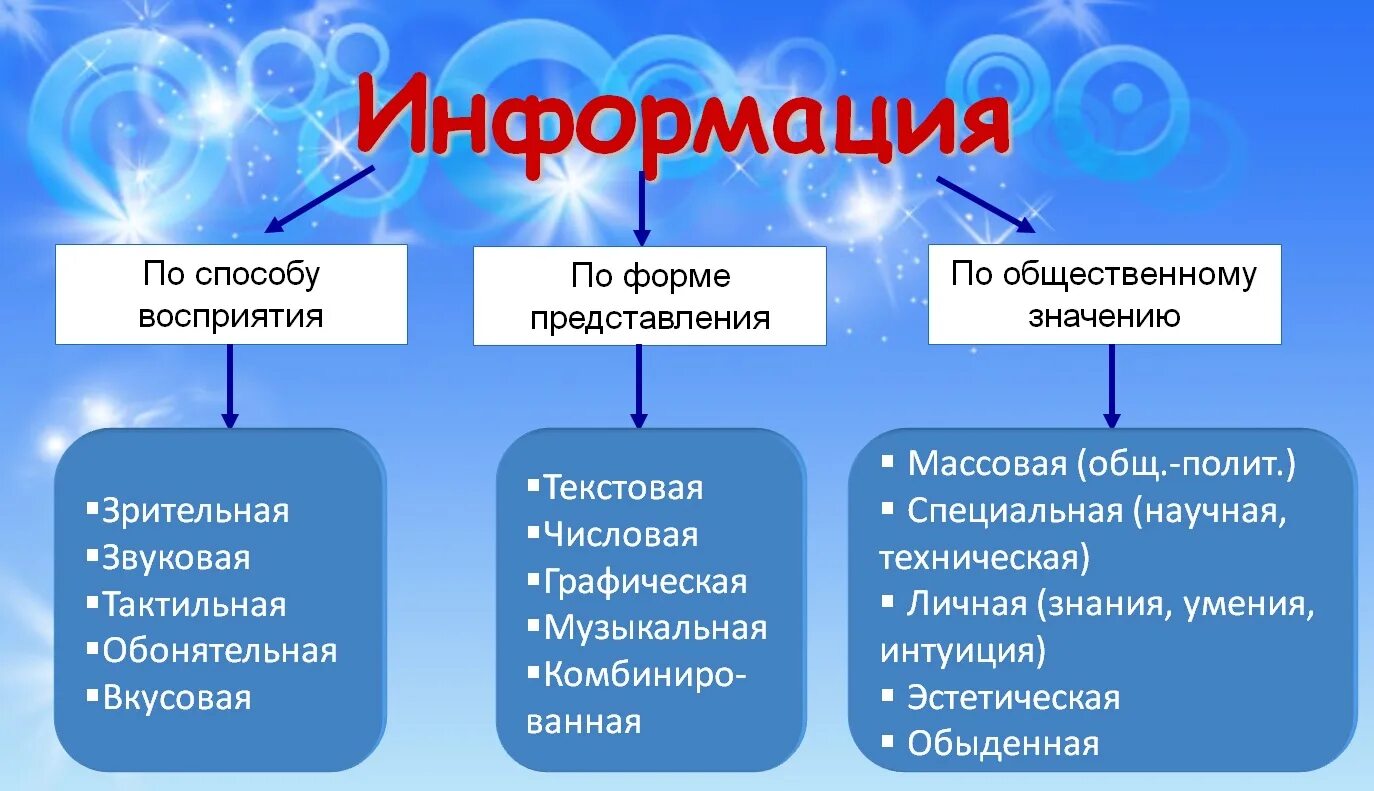 Информация

По способу восприятия

По форме представления

По общественному значению

▪Зрительная
▪Звуковая
▪Тактильная
▪Обонятельная
▪Вкусовая

▪Текстовая
▪Числовая
▪Графическая
▪Музыкальная
▪Комбинированная

▪ Массовая (общ.-полит.)
▪ Специальная (научная, техническая)
▪ Личная (знания, умения, интуиция)
▪ Эстетическая
▪ Обыденная